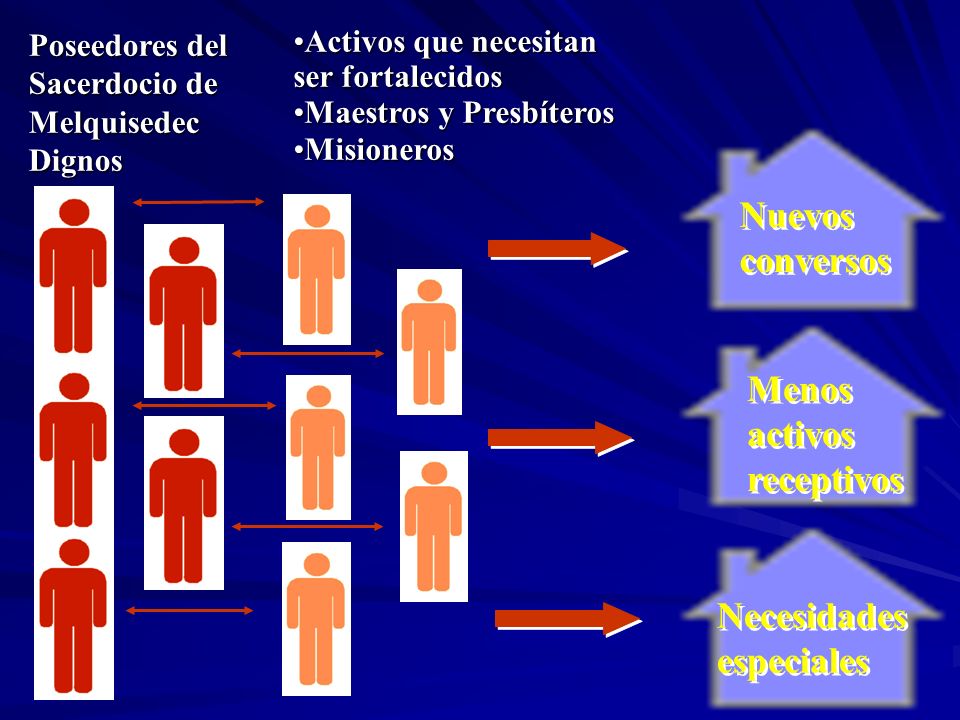 Poseedores del Sacerdocio de Melquisedec Dignos

•Activos que necesitan ser fortalecidos
•Maestros y Presbíteros
•Misioneros

Nuevos conversos

Menos activos receptivos

Necesidades especiales